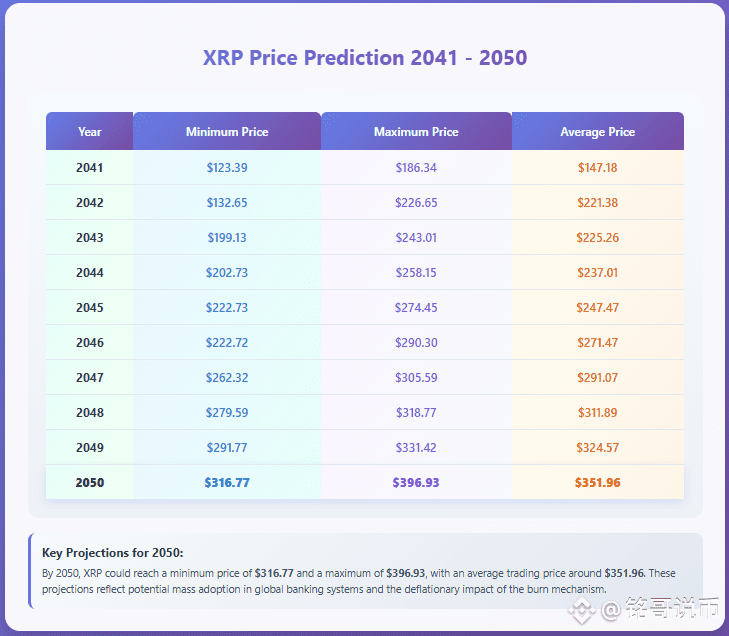 XRP Price Prediction 2041 - 2050

| Year | Minimum Price | Maximum Price | Average Price |
|---|---|---|---|
| 2041 | \$123.39 | \$186.34 | \$147.18 |
| 2042 | \$132.65 | \$226.65 | \$221.38 |
| 2043 | \$199.13 | \$243.01 | \$225.26 |
| 2044 | \$202.73 | \$258.15 | \$237.01 |
| 2045 | \$222.73 | \$274.45 | \$247.47 |
| 2046 | \$222.72 | \$290.30 | \$271.47 |
| 2047 | \$262.32 | \$305.59 | \$291.07 |
| 2048 | \$279.59 | \$318.77 | \$311.89 |
| 2049 | \$291.77 | \$331.42 | \$324.57 |
| 2050 | \$316.77 | \$396.93 | \$351.96 |

Key Projections for 2050:

By 2050, XRP could reach a minimum price of \$316.77 and a maximum of \$396.93, with an average trading price around \$351.96. These projections reflect potential mass adoption in global banking systems and the deflationary impact of the burn mechanism.

@铭哥说币